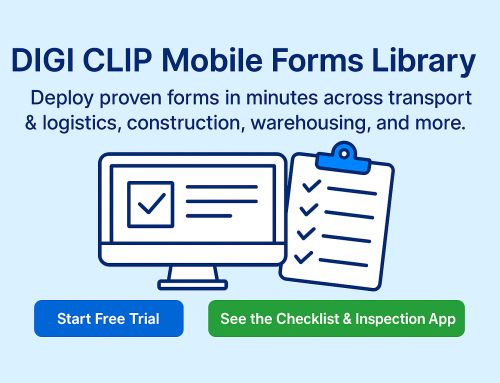 DIGI CLIP Mobile Forms Library

Deploy proven forms in minutes across transport & logistics, construction, warehousing, and more.

Start Free Trial

See the Checklist & Inspection App